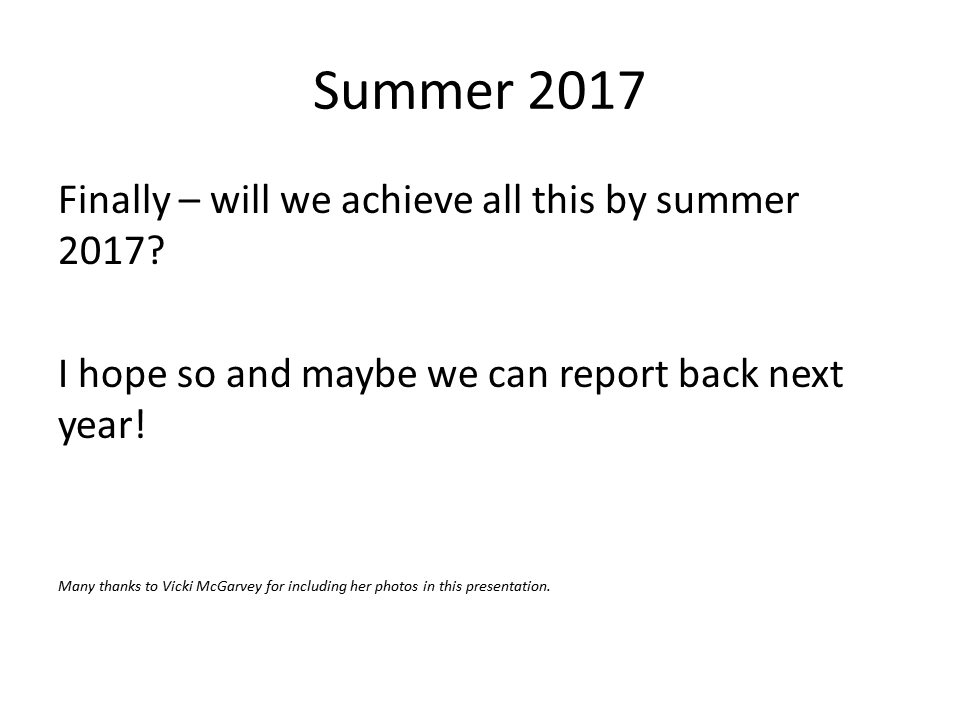 Summer 2017

Finally – will we achieve all this by summer 2017?

I hope so and maybe we can report back next year!

Many thanks to Vicki McGarvey for including her photos in this presentation.